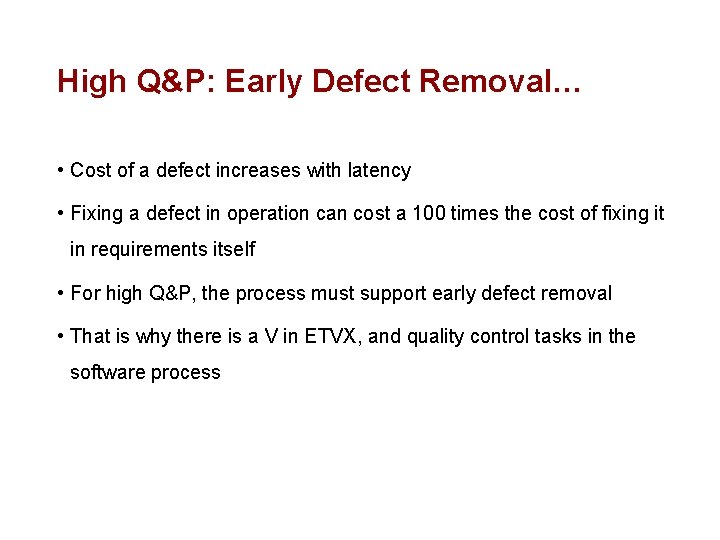 High Q&P: Early Defect Removal…

• Cost of a defect increases with latency

• Fixing a defect in operation can cost a 100 times the cost of fixing it in requirements itself

• For high Q&P, the process must support early defect removal

• That is why there is a V in ETVX, and quality control tasks in the software process